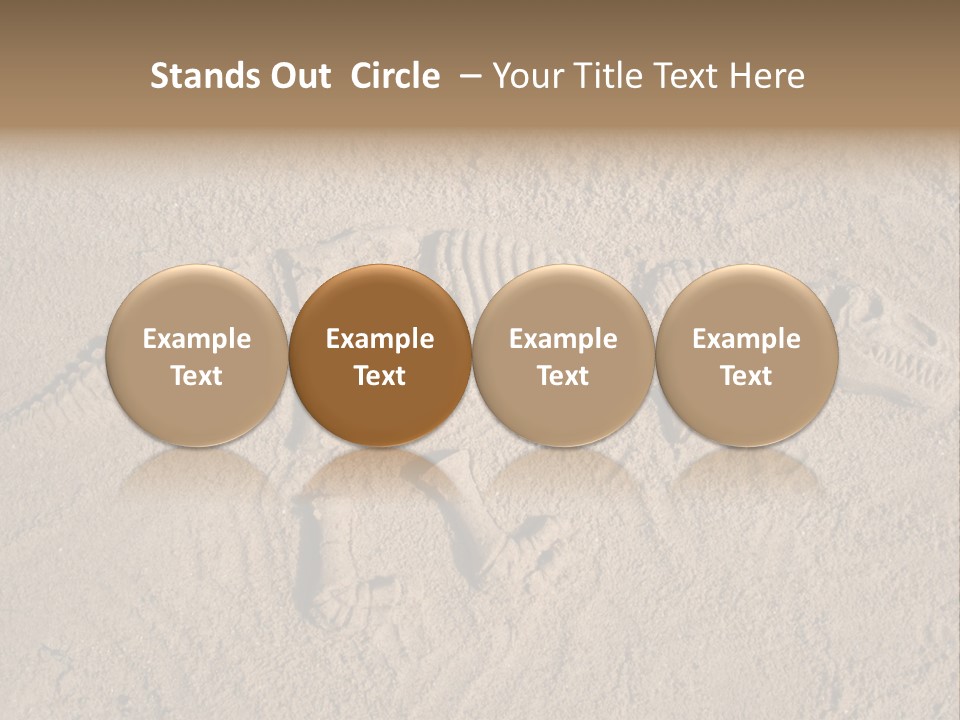 Stands Out Circle – Your Title Text Here

Example Text

Example Text

Example Text

Example Text